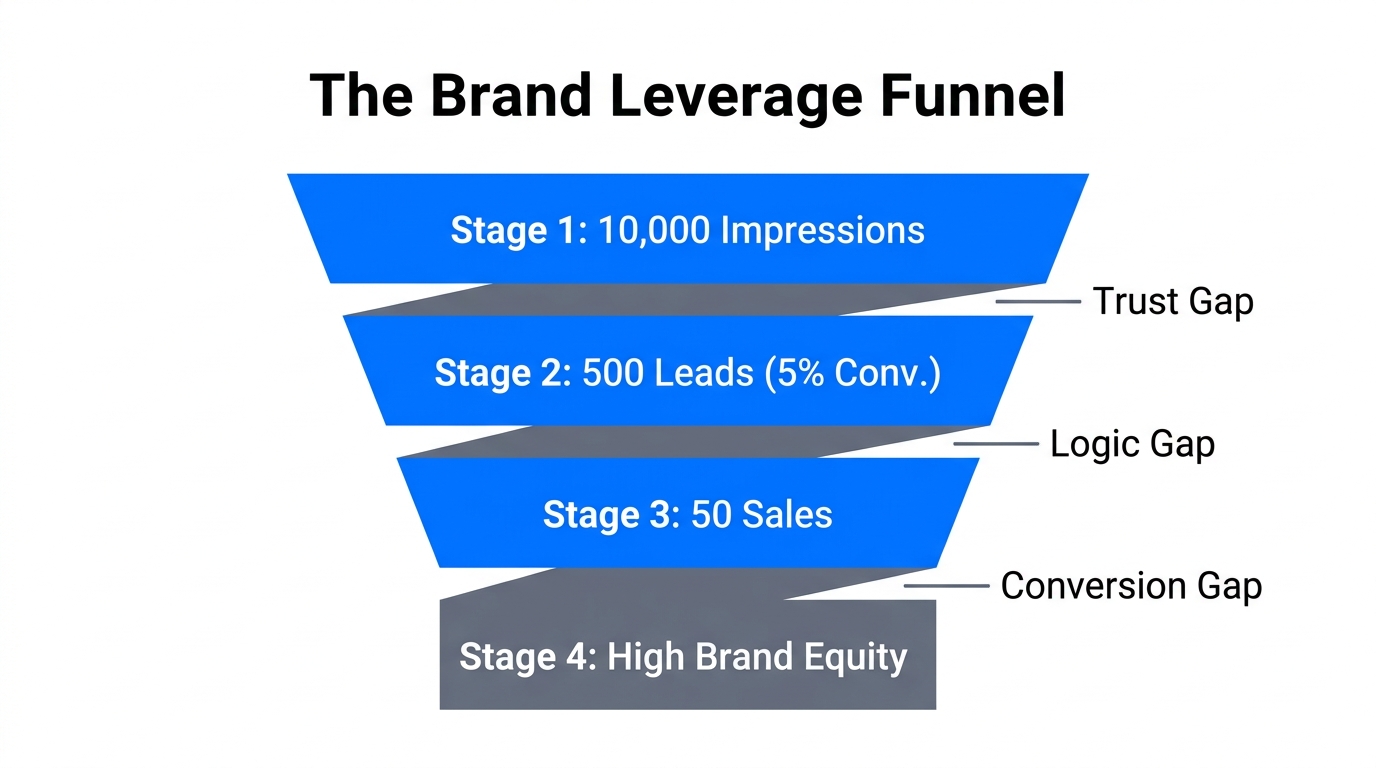 The Brand Leverage Funnel

Stage 1: 10,000 Impressions

Trust Gap

Stage 2: 500 Leads (5% Conv.)

Logic Gap

Stage 3: 50 Sales

Conversion Gap

Stage 4: High Brand Equity